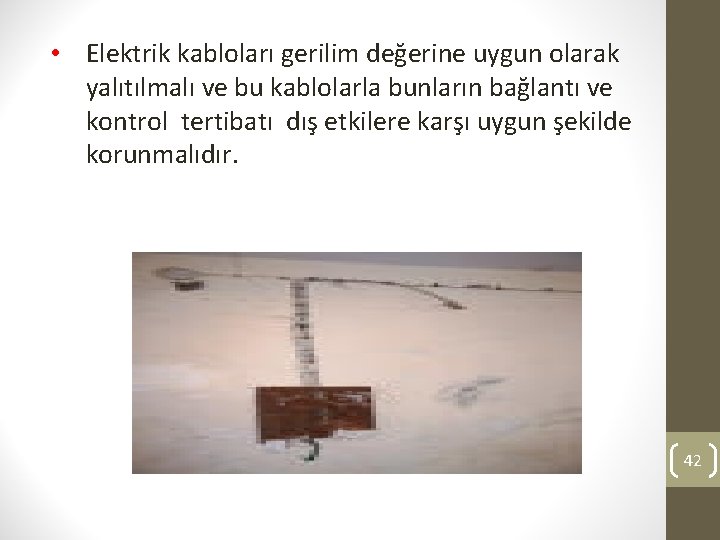 • Elektrik kabloları gerilim değerine uygun olarak yalıtılmalı ve bu kablolarla bunların bağlantı ve kontrol tertibatı dış etkilere karşı uygun şekilde korunmalıdır.

42